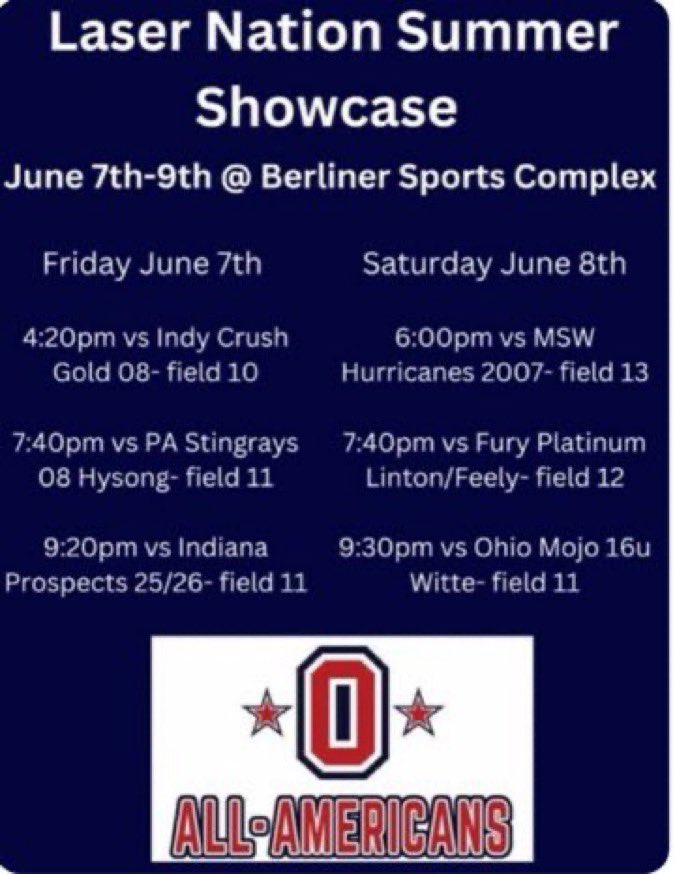 Laser Nation Summer Showcase

June 7th-9th @ Berliner Sports Complex

Friday June 7th

4:20pm vs Indy Crush Gold 08- field 10

7:40pm vs PA Stingrays 08 Hysong- field 11

9:20pm vs Indiana Prospects 25/26- field 11

Saturday June 8th

6:00pm vs MSW Hurricanes 2007- field 13

7:40pm vs Fury Platinum Linton/Feely- field 12

9:30pm vs Ohio Mojo 16u Witte- field 11

O

ALL-AMERICANS